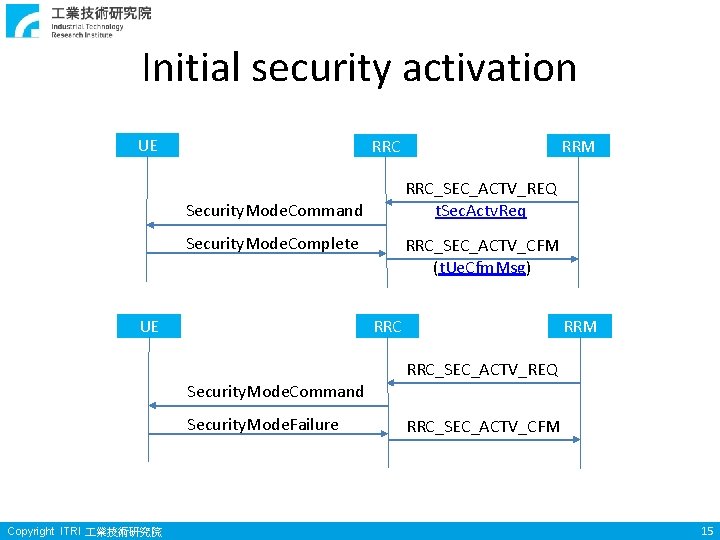 工業技術研究院
Industrial Technology
Research Institute

Initial security activation

UE
RRC
RRM

RRC_SEC_ACTV_REQ
tSecActvReq

SecurityModeCommand

SecurityModeComplete

RRC_SEC_ACTV_CFM
(tUeCfmMsg)

UE
RRC
RRM

RRC_SEC_ACTV_REQ

SecurityModeCommand

SecurityModeFailure

RRC_SEC_ACTV_CFM

Copyright ITRI 工業技術研究院

15